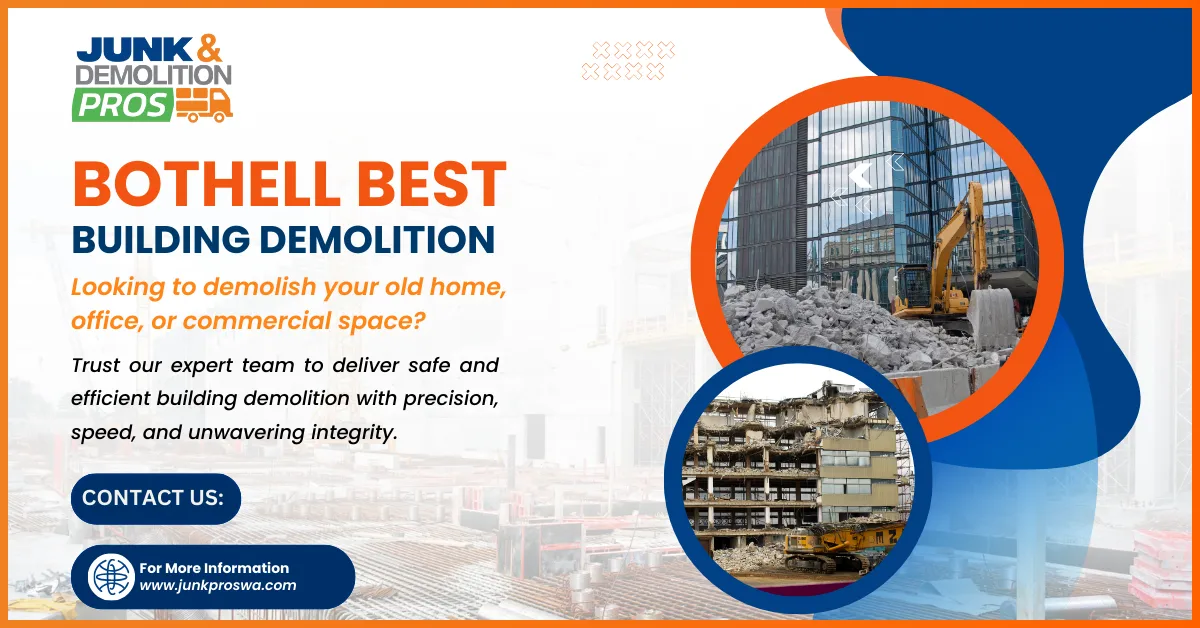 JUNK & DEMOLITION PROS

BOTHELL BEST
BUILDING DEMOLITION

Looking to demolish your old home, office, or commercial space?

Trust our expert team to deliver safe and efficient building demolition with precision, speed, and unwavering integrity.

CONTACT US:

For More Information
www.junkproswa.com